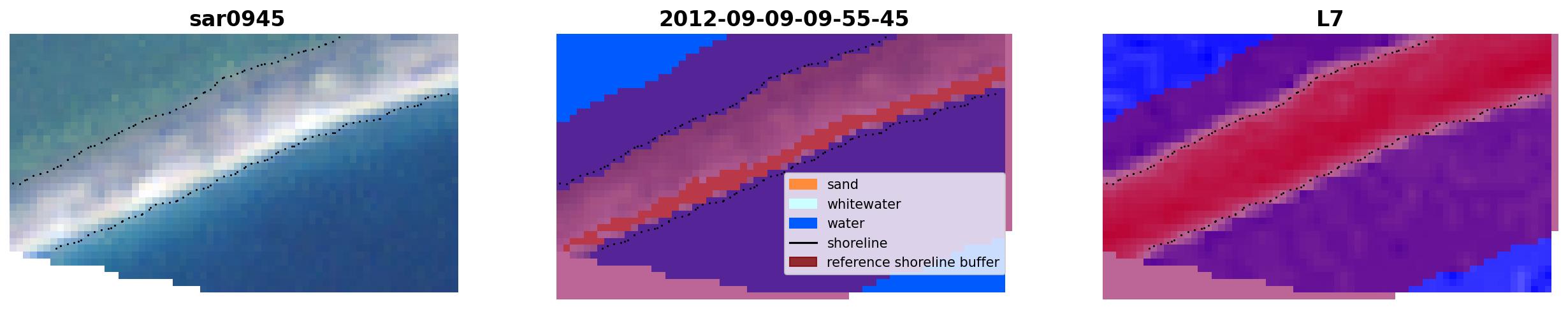 sar0945

2012-09-09-09-55-45

sand
whitewater
water
shoreline
reference shoreline buffer

L7